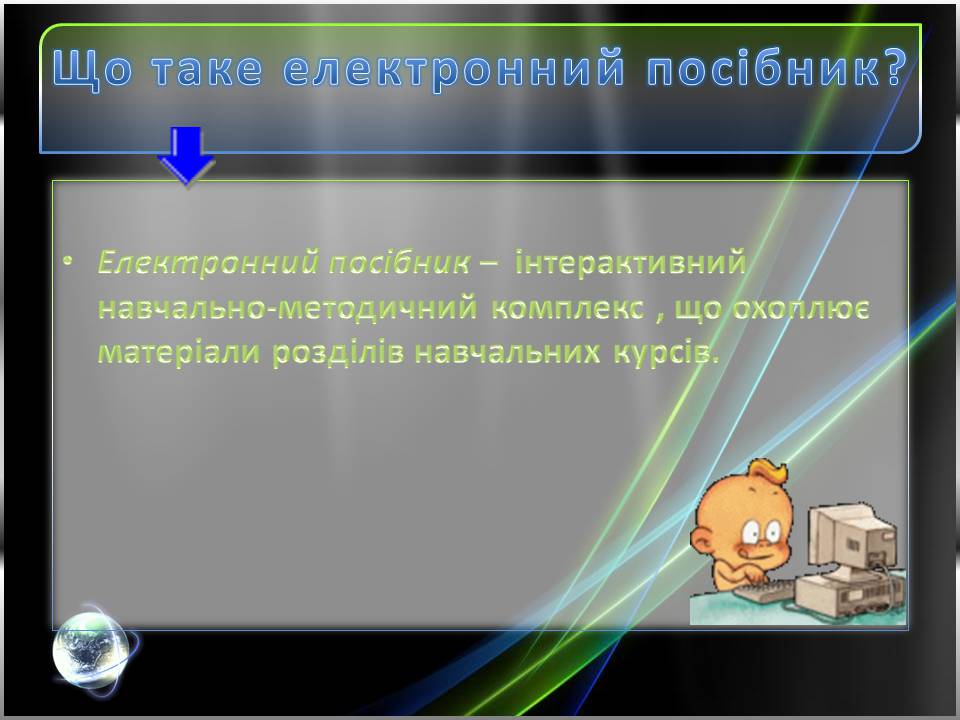 Що таке електронний посібник?

• Електронний посібник – інтерактивний навчально-методичний комплекс , що охоплює матеріали розділів навчальних курсів.